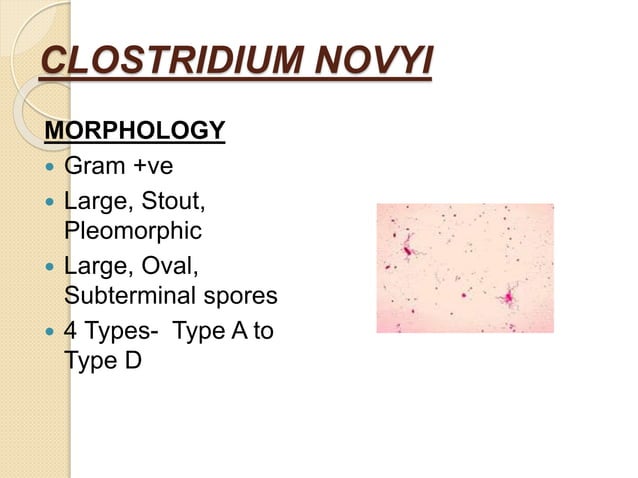 CLOSTRIDIUM NOVYI

MORPHOLOGY

Gram +ve

Large, Stout, Pleomorphic

Large, Oval, Subterminal spores

4 Types- Type A to Type D